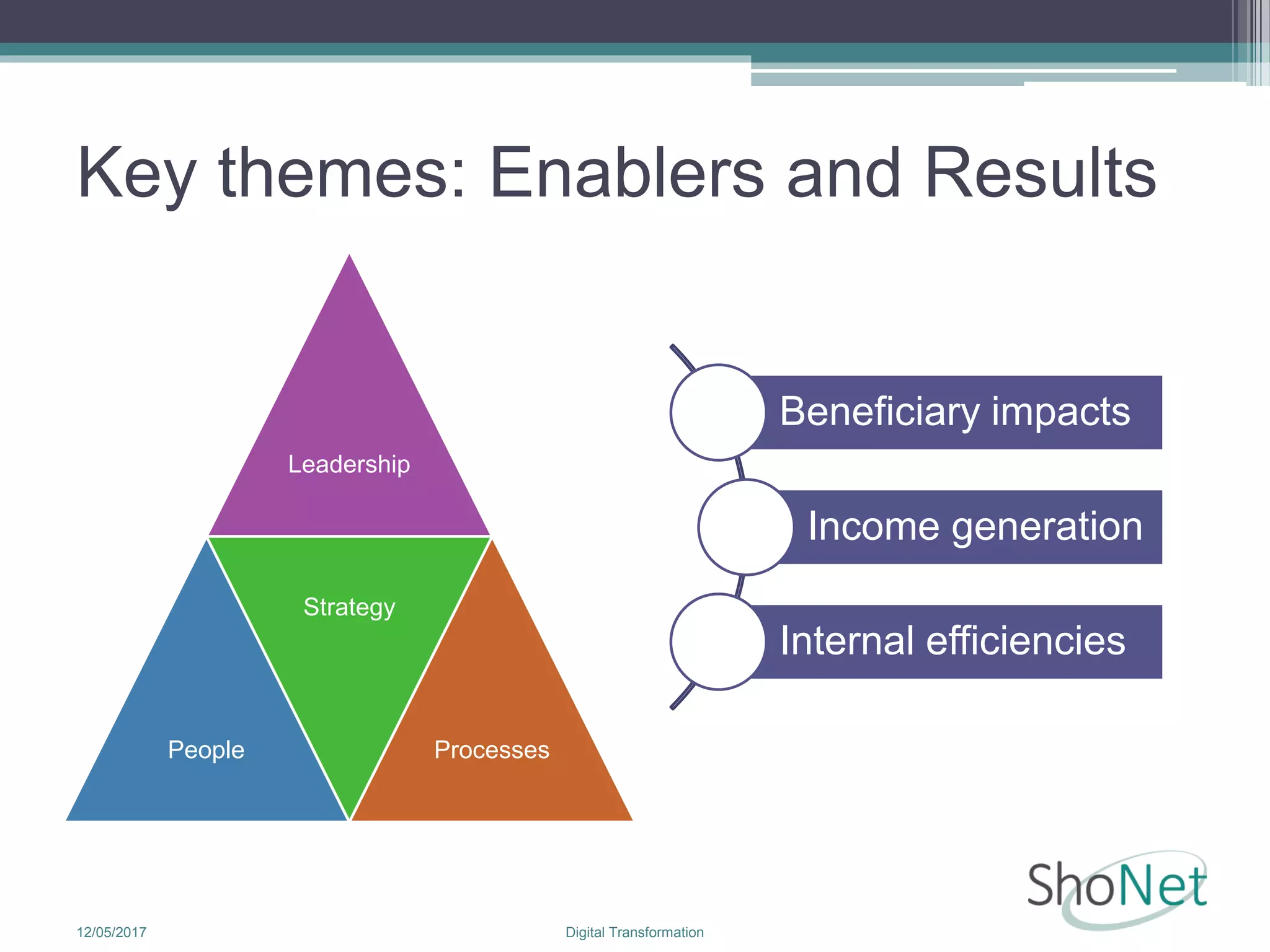 Key themes: Enablers and Results

Leadership

Strategy

People

Processes

Beneficiary impacts

Income generation

Internal efficiencies

ShoNet

12/05/2017

Digital Transformation